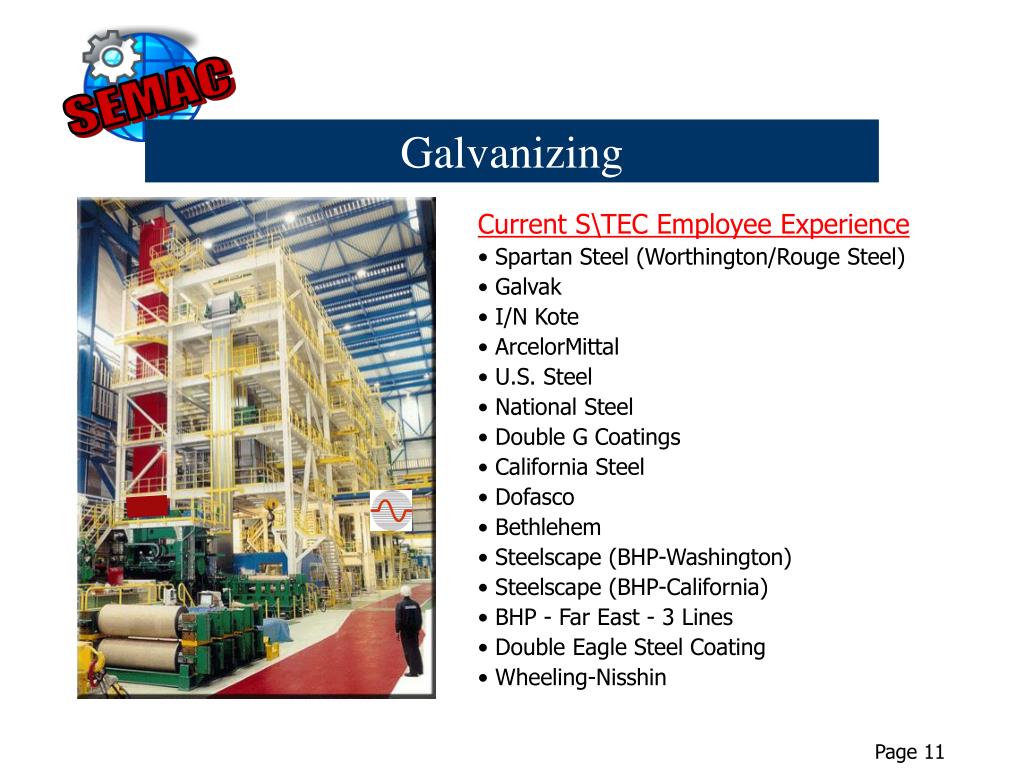 SEMAC

Galvanizing

Current S\TEC Employee Experience
• Spartan Steel (Worthington/Rouge Steel)
• Galvak
• I/N Kote
• ArcelorMittal
• U.S. Steel
• National Steel
• Double G Coatings
• California Steel
• Dofasco
• Bethlehem
• Steelscape (BHP-Washington)
• Steelscape (BHP-California)
• BHP - Far East - 3 Lines
• Double Eagle Steel Coating
• Wheeling-Nisshin

Page 11